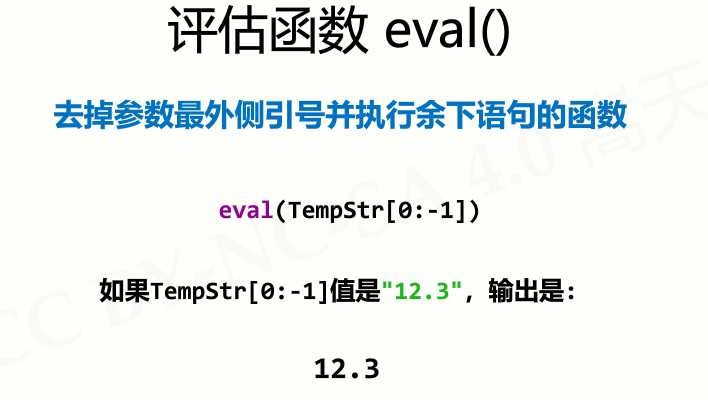 评估函数 eval()

去掉参数最外侧引号并执行余下语句的函数

eval(TempStr[0:-1])

如果TempStr[0:-1]值是"12.3"，输出是:

12.3

CC BY-NC-SA 4.0 嵩天